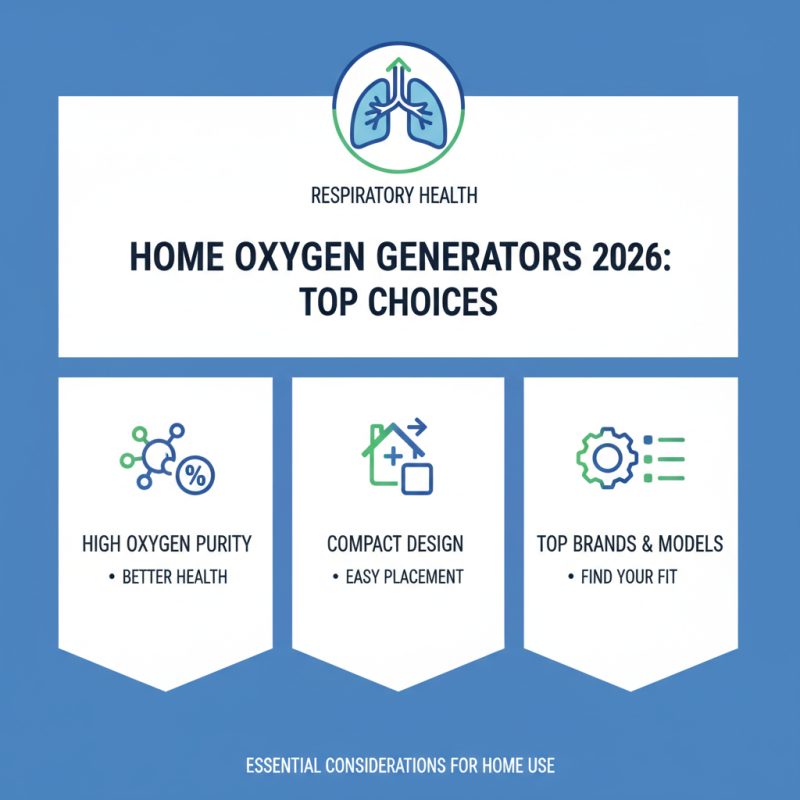 RESPIRATORY HEALTH

HOME OXYGEN GENERATORS 2026: TOP CHOICES

%

HIGH OXYGEN PURITY
• BETTER HEALTH

COMPACT DESIGN
• EASY PLACEMENT

TOP BRANDS & MODELS
• FIND YOUR FIT

ESSENTIAL CONSIDERATIONS FOR HOME USE